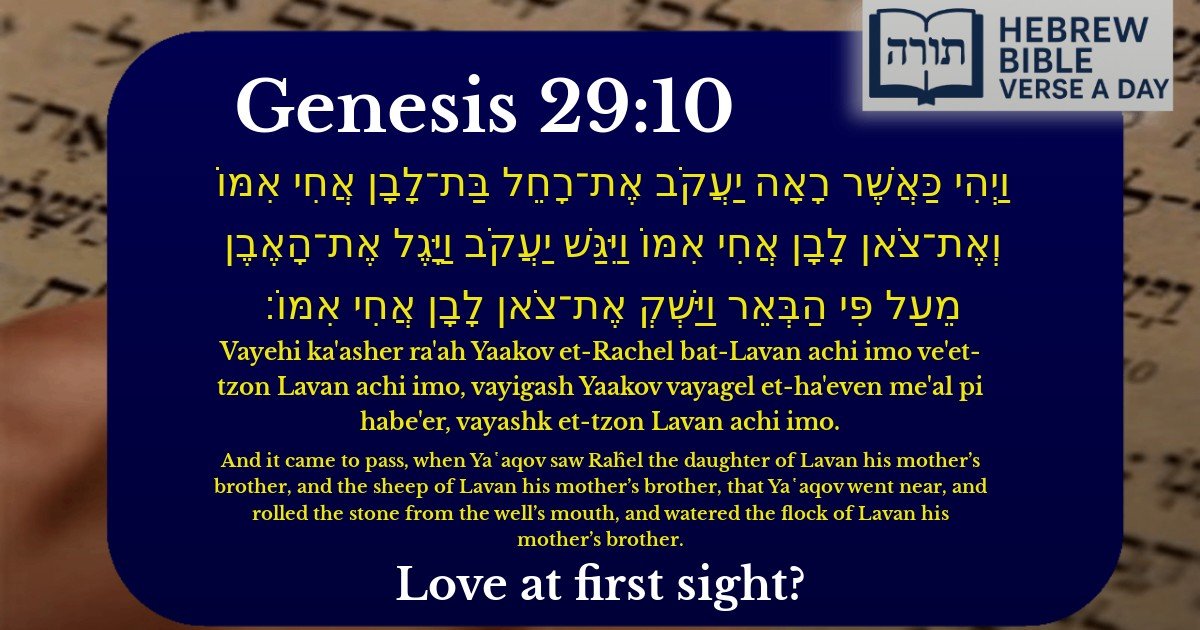 תורה HEBREW BIBLE VERSE A DAY

Genesis 29:10

וַיְהִי כַּאֲשֶׁר רָאָה יַעֲקֹב אֶת־רָחֵל בַּת־לָבָן אֲחִי אִמּוֹ וְאֶת־צֹאן לָבָן אֲחִי אִמּוֹ וַיִּגַּשׁ יַעֲקֹב וַיָּגֶל אֶת־הָאֶבֶן מֵעַל פִּי הַבְּאֵר וַיַּשְׁקְ אֶת־צֹאן לָבָן אֲחִי אִמּוֹ׃

Vayehi ka'asher ra'ah Yaakov et-Rachel bat-Lavan achi imo ve'et-tzon Lavan achi imo, vayigash Yaakov vayagel et-ha'even me'al pi habe'er, vayashk et-tzon Lavan achi imo.

And it came to pass, when Yaʿaqov saw Raĥel the daughter of Lavan his mother's brother, and the sheep of Lavan his mother's brother, that Yaʿaqov went near, and rolled the stone from the well's mouth, and watered the flock of Lavan his mother's brother.

Love at first sight?